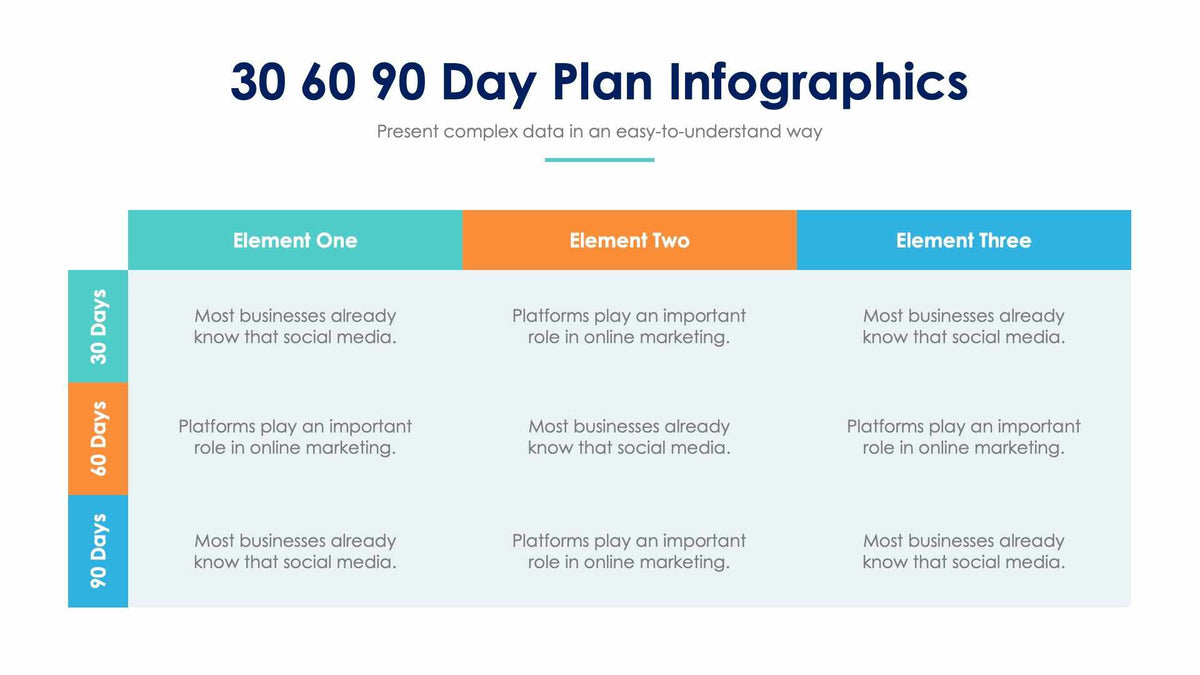 30 60 90 Day Plan Infographics

Present complex data in an easy-to-understand way

| | Element One | Element Two | Element Three |
|---|---|---|---|
| 30 Days | Most businesses already know that social media. | Platforms play an important role in online marketing. | Most businesses already know that social media. |
| 60 Days | Platforms play an important role in online marketing. | Most businesses already know that social media. | Platforms play an important role in online marketing. |
| 90 Days | Most businesses already know that social media. | Platforms play an important role in online marketing. | Most businesses already know that social media. |